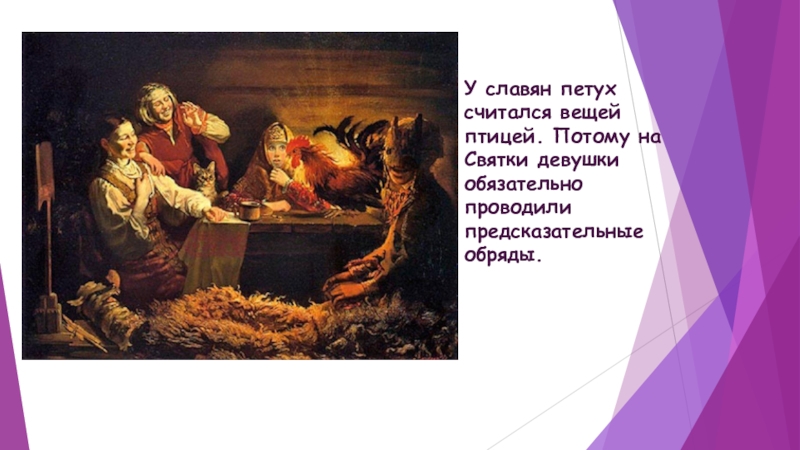 У славян петух считался вещей птицей. Потому на Святки девушки обязательно проводили предсказательные обряды.